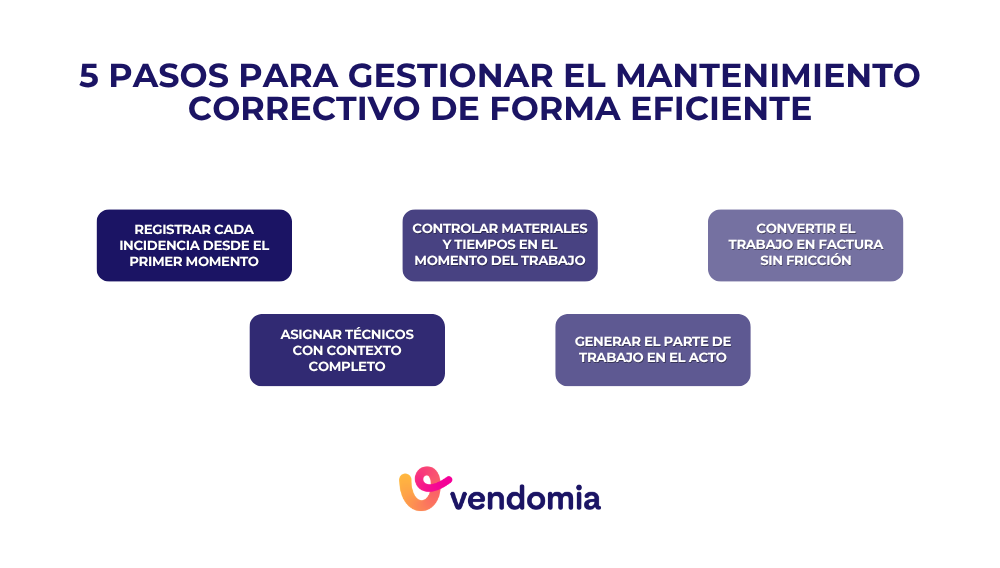 5 PASOS PARA GESTIONAR EL MANTENIMIENTO CORRECTIVO DE FORMA EFICIENTE

REGISTRAR CADA INCIDENCIA DESDE EL PRIMER MOMENTO

ASIGNAR TÉCNICOS CON CONTEXTO COMPLETO

CONTROLAR MATERIALES Y TIEMPOS EN EL MOMENTO DEL TRABAJO

GENERAR EL PARTE DE TRABAJO EN EL ACTO

CONVERTIR EL TRABAJO EN FACTURA SIN FRICCIÓN

vendomia